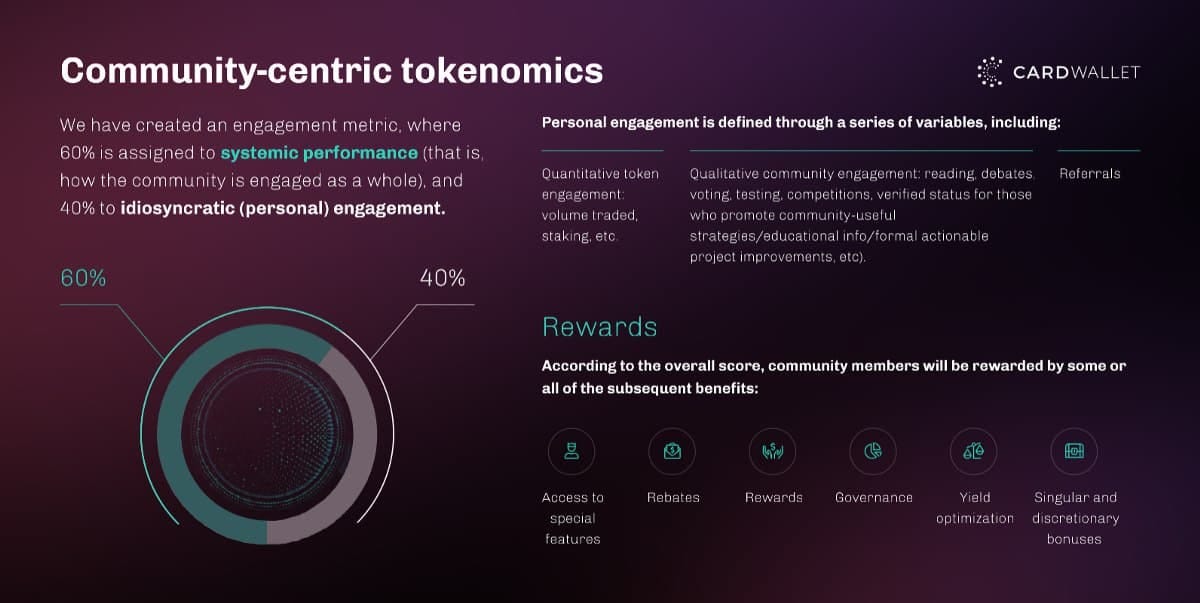 Community-centric tokenomics

CARDWALLET

We have created an engagement metric, where 60% is assigned to systemic performance (that is, how the community is engaged as a whole), and 40% to idiosyncratic (personal) engagement.

60%

40%

Personal engagement is defined through a series of variables, including:

Quantitative token engagement: volume traded, staking, etc.

Qualitative community engagement: reading, debates, voting, testing, competitions, verified status for those who promote community-useful strategies/educational info/formal actionable project improvements, etc).

Referrals

Rewards

According to the overall score, community members will be rewarded by some or all of the subsequent benefits:

Access to special features

Rebates

Rewards

Governance

Yield optimization

Singular and discretionary bonuses